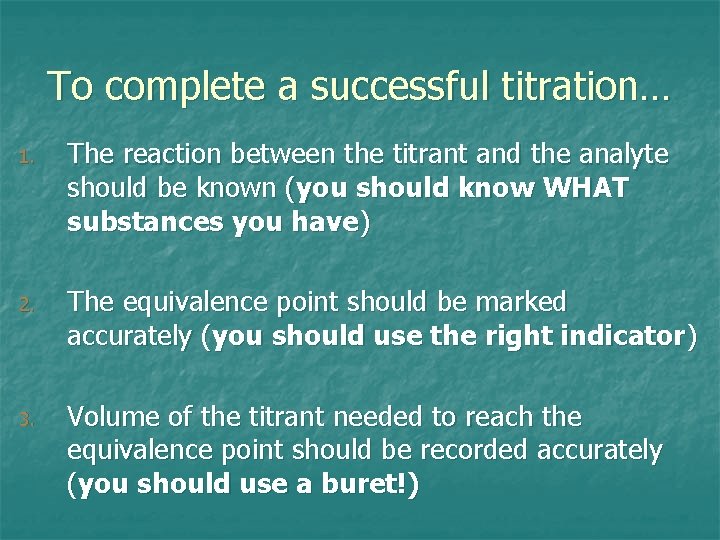 To complete a successful titration…

1. The reaction between the titrant and the analyte should be known (you should know WHAT substances you have)

2. The equivalence point should be marked accurately (you should use the right indicator)

3. Volume of the titrant needed to reach the equivalence point should be recorded accurately (you should use a buret!)